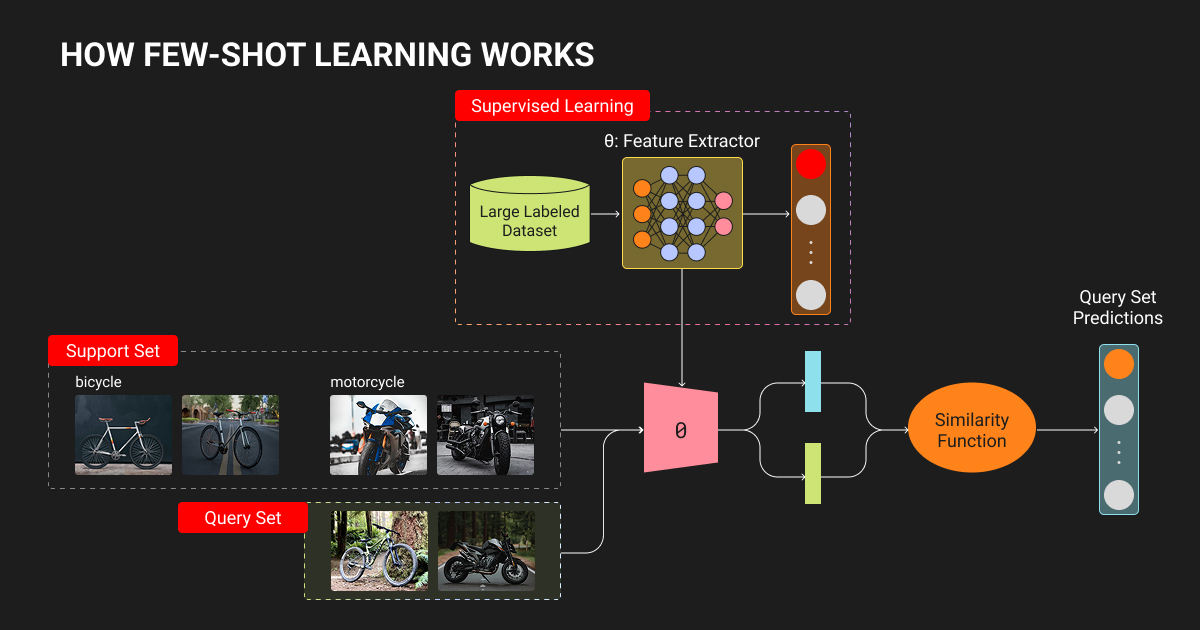 HOW FEW-SHOT LEARNING WORKS

Supervised Learning

θ: Feature Extractor

Large Labeled Dataset

Support Set

bicycle

motorcycle

Query Set

θ

Similarity Function

Query Set Predictions